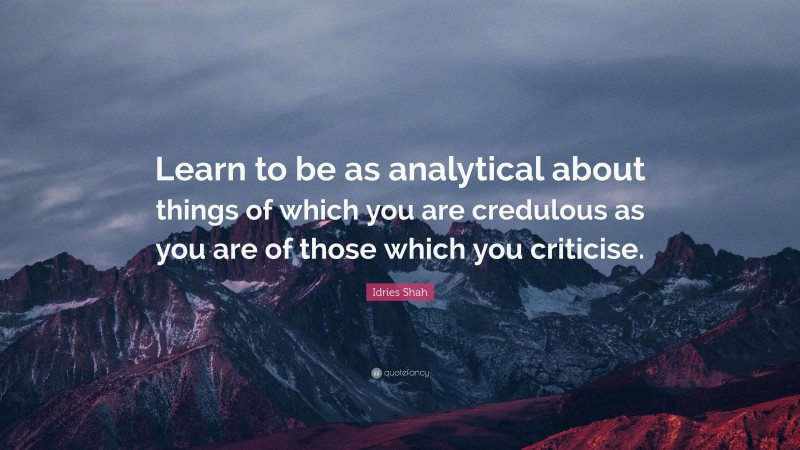 Learn to be as analytical about things of which you are credulous as you are of those which you criticise.

Idries Shah

quotefancy